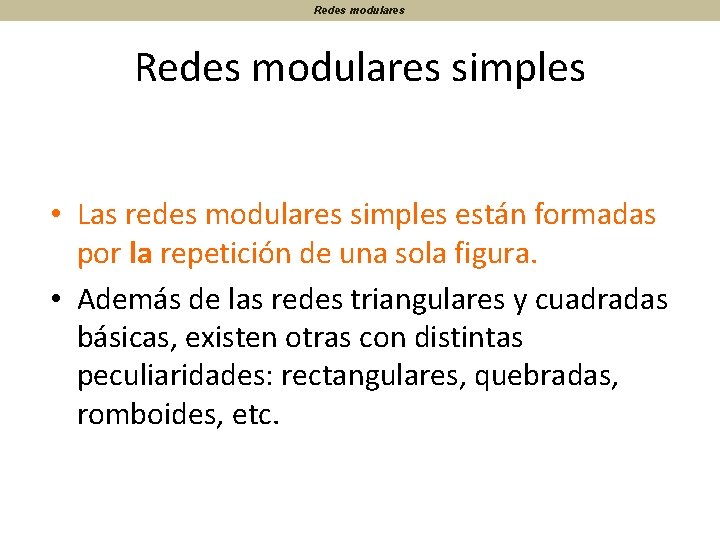 Redes modulares

Redes modulares simples

• Las redes modulares simples están formadas por la repetición de una sola figura.

• Además de las redes triangulares y cuadradas básicas, existen otras con distintas peculiaridades: rectangulares, quebradas, romboides, etc.